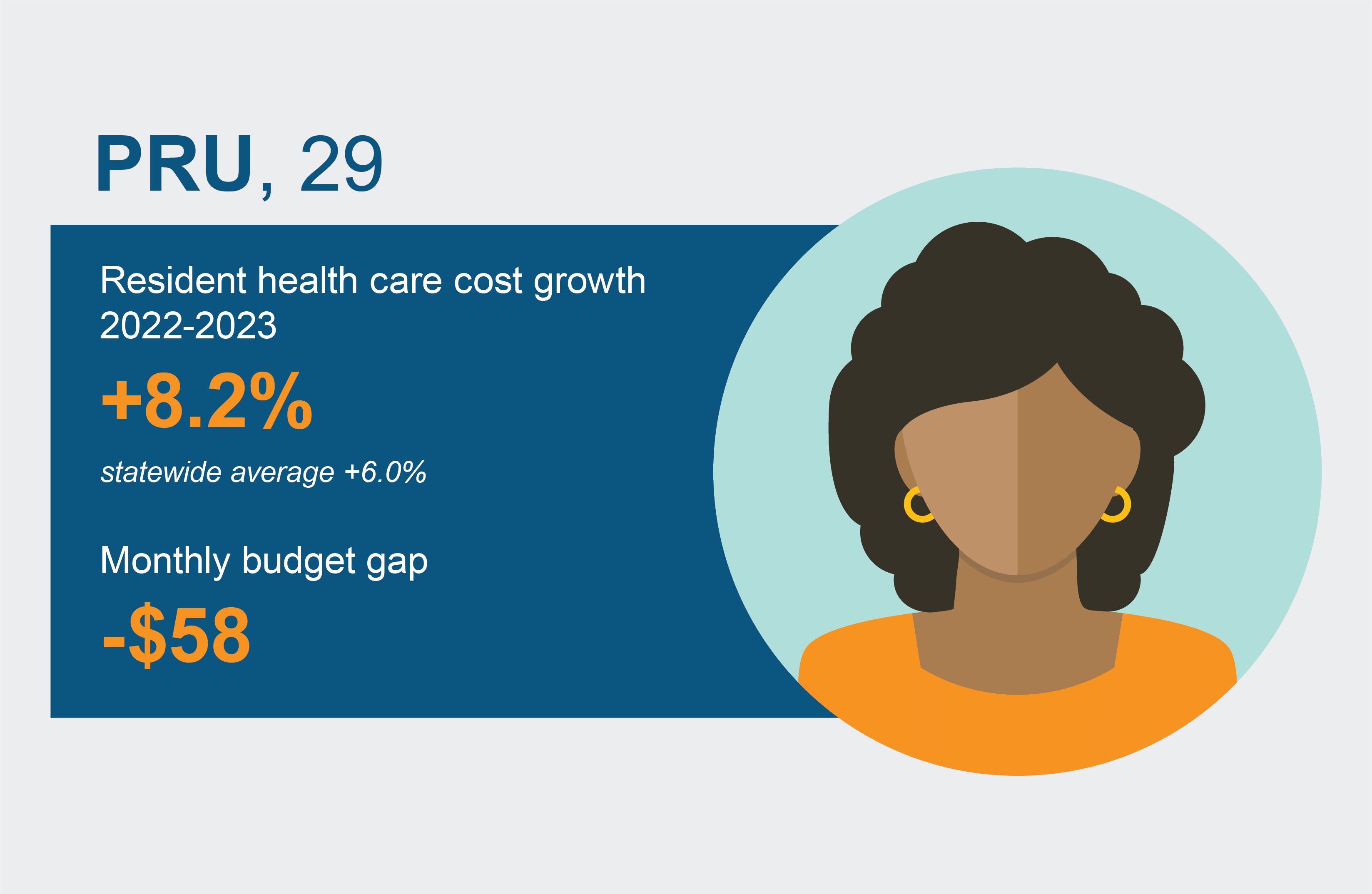 PRU, 29

Resident health care cost growth 2022-2023

+8.2%

statewide average +6.0%

Monthly budget gap

-$58